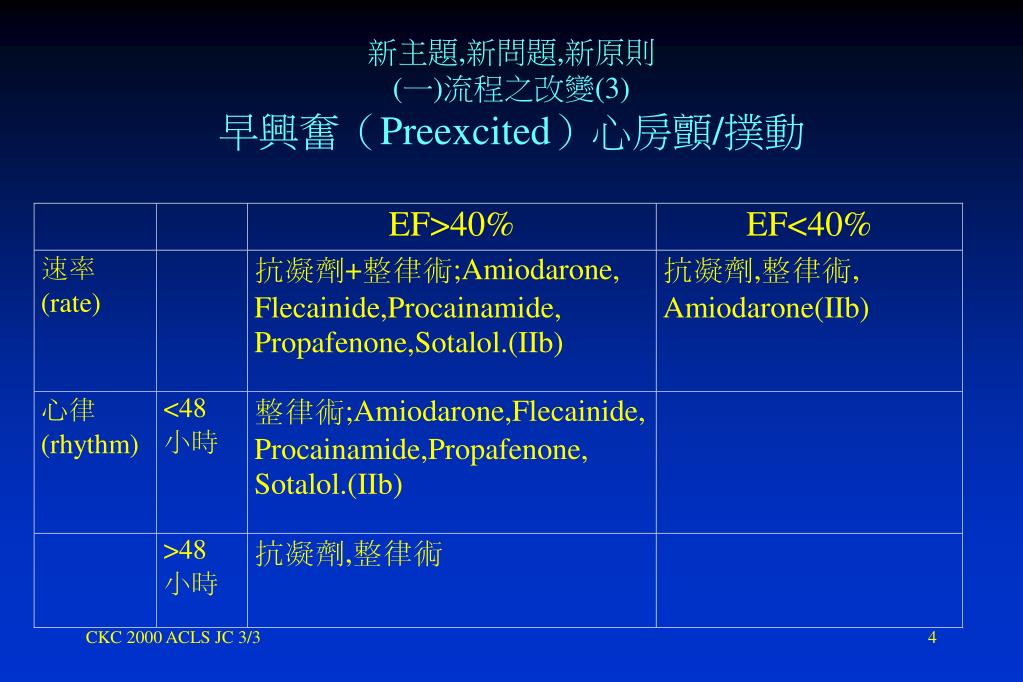 新主題,新問題,新原則
(一)流程之改變(3)
早興奮（Preexcited）心房顫/撲動

| | | EF>40% | EF<40% |
|---|---|---|---|
| 速率 (rate) | | 抗凝劑+整律術;Amiodarone, Flecainide,Procainamide, Propafenone,Sotalol.(IIb) | 抗凝劑,整律術, Amiodarone(IIb) |
| 心律 (rhythm) | <48 小時 | 整律術;Amiodarone,Flecainide, Procainamide,Propafenone, Sotalol.(IIb) | |
| | >48 小時 | 抗凝劑,整律術 | |

CKC 2000 ACLS JC 3/3
4